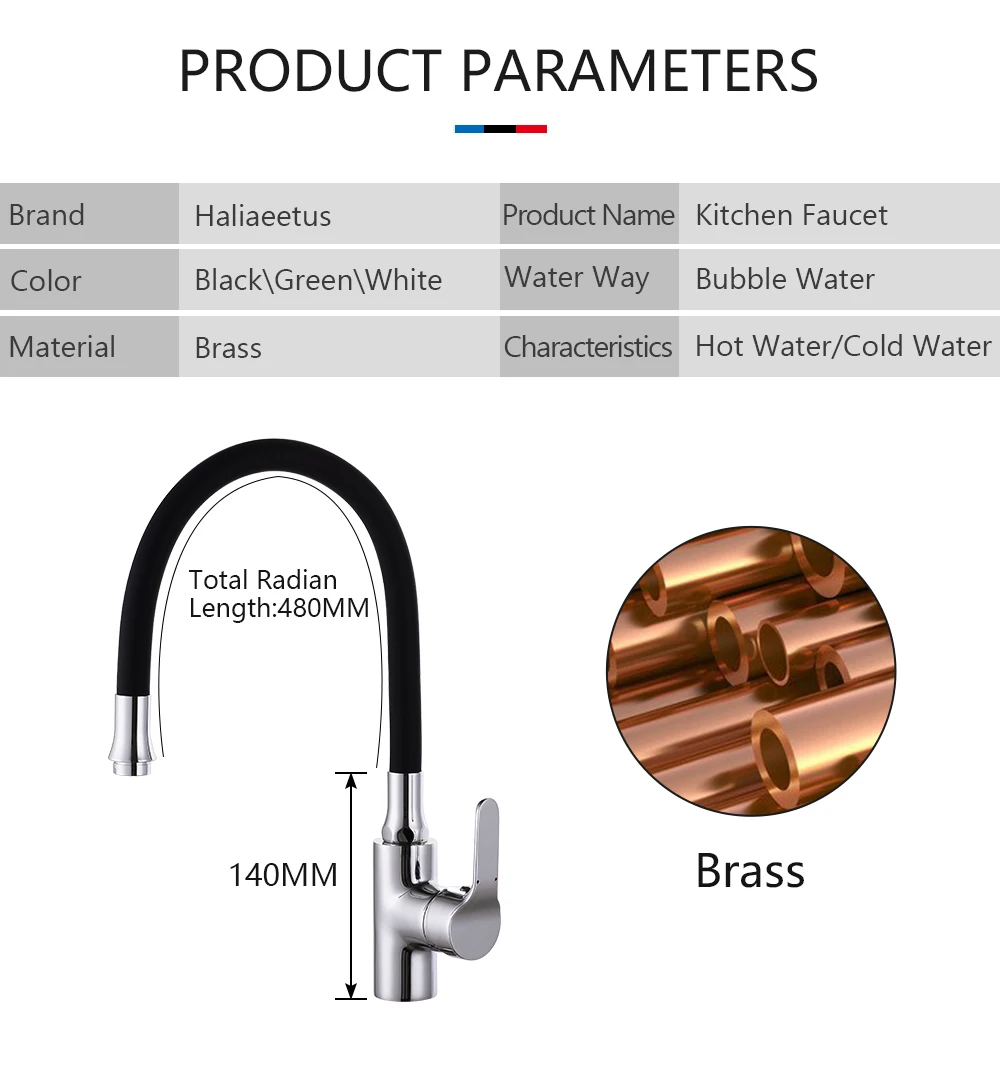 PRODUCT PARAMETERS

| Brand | Haliaeetus | Product Name | Kitchen Faucet |
|---|---|---|---|
| Color | Black\Green\White | Water Way | Bubble Water |
| Material | Brass | Characteristics | Hot Water/Cold Water |

Total Radian Length:480MM

140MM

Brass